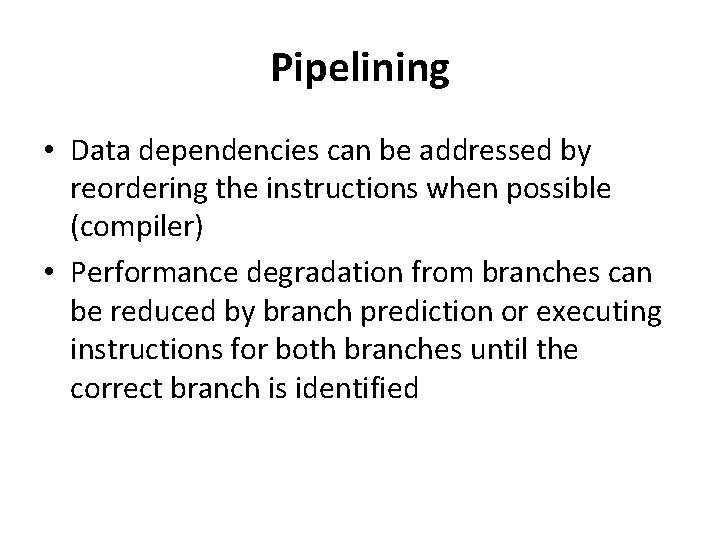 Pipelining

• Data dependencies can be addressed by reordering the instructions when possible (compiler)

• Performance degradation from branches can be reduced by branch prediction or executing instructions for both branches until the correct branch is identified